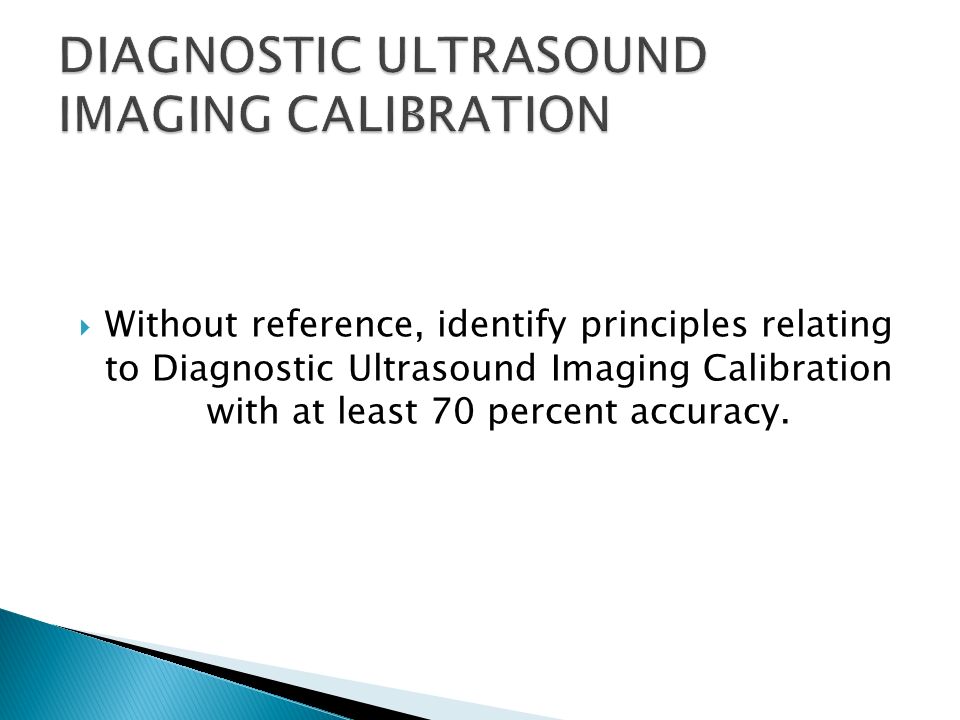 DIAGNOSTIC ULTRASOUND IMAGING CALIBRATION

Without reference, identify principles relating to Diagnostic Ultrasound Imaging Calibration with at least 70 percent accuracy.